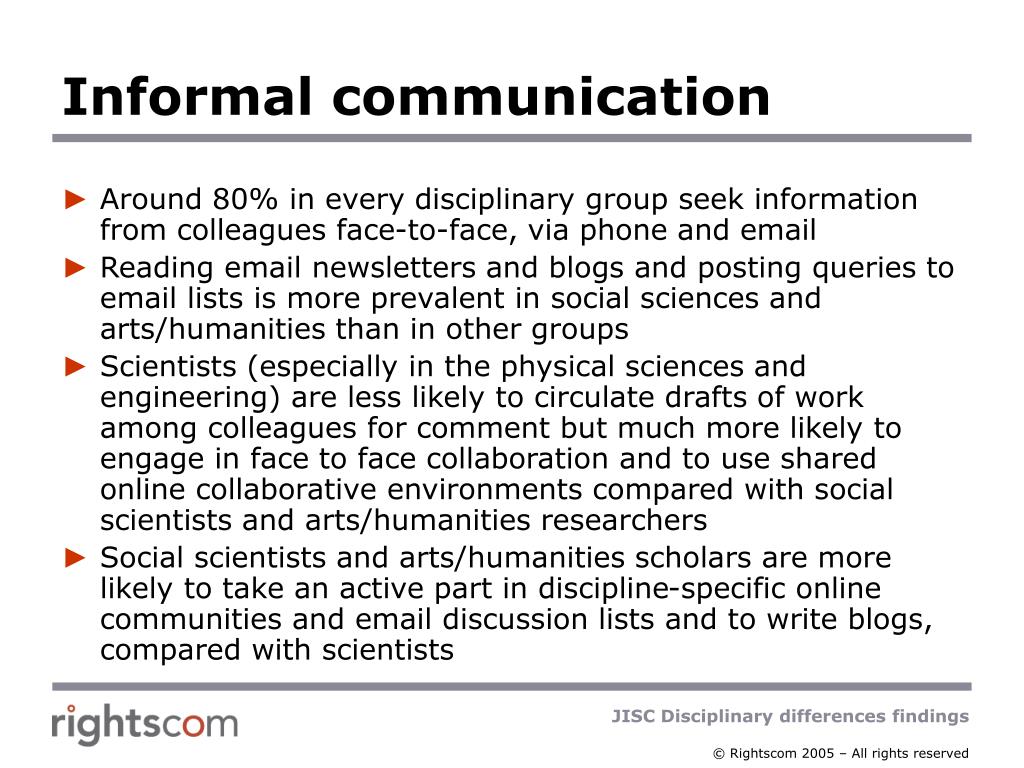 Informal communication

► Around 80% in every disciplinary group seek information from colleagues face-to-face, via phone and email

► Reading email newsletters and blogs and posting queries to email lists is more prevalent in social sciences and arts/humanities than in other groups

► Scientists (especially in the physical sciences and engineering) are less likely to circulate drafts of work among colleagues for comment but much more likely to engage in face to face collaboration and to use shared online collaborative environments compared with social scientists and arts/humanities researchers

► Social scientists and arts/humanities scholars are more likely to take an active part in discipline-specific online communities and email discussion lists and to write blogs, compared with scientists

rightscom

JISC Disciplinary differences findings

© Rightscom 2005 – All rights reserved